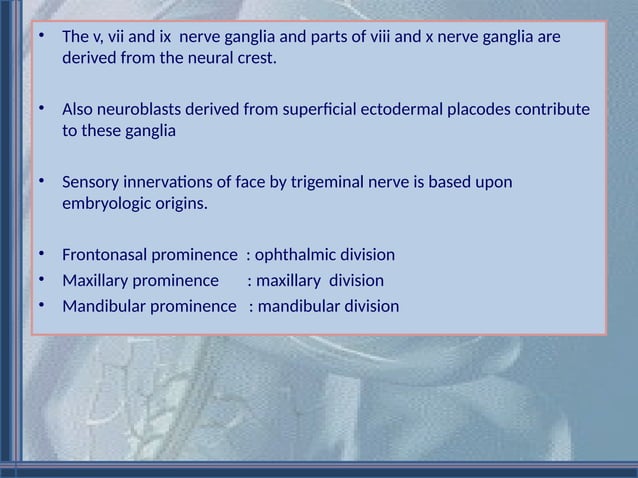 • The v, vii and ix nerve ganglia and parts of viii and x nerve ganglia are derived from the neural crest.

• Also neuroblasts derived from superficial ectodermal placodes contribute to these ganglia

• Sensory innervations of face by trigeminal nerve is based upon embryologic origins.

• Frontonasal prominence : ophthalmic division
• Maxillary prominence : maxillary division
• Mandibular prominence : mandibular division